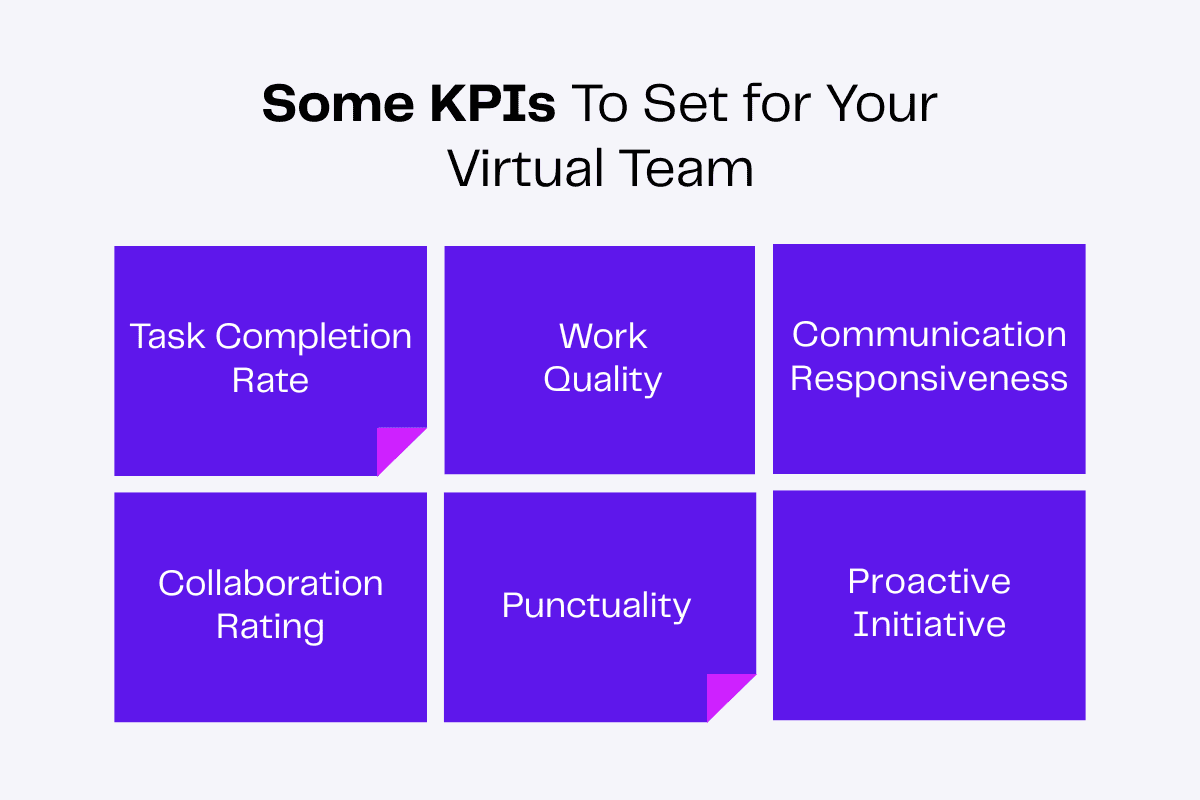 Some KPIs To Set for Your Virtual Team

Task Completion Rate

Work Quality

Communication Responsiveness

Collaboration Rating

Punctuality

Proactive Initiative